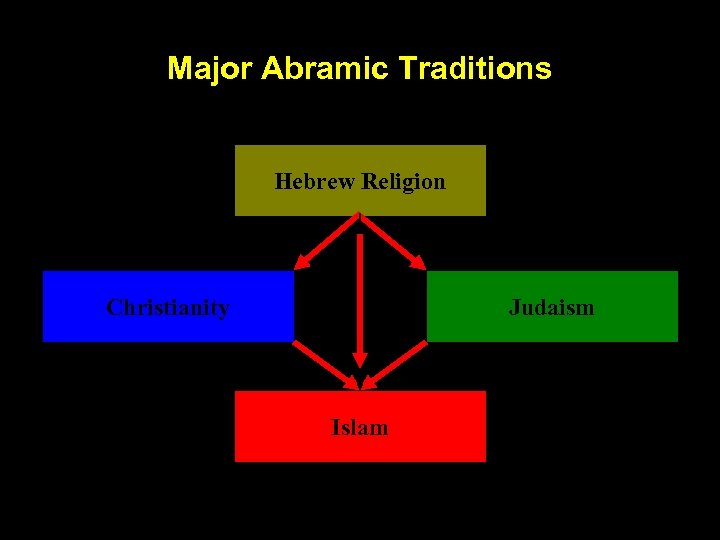 Major Abramic Traditions

Hebrew Religion

Christianity

Judaism

Islam